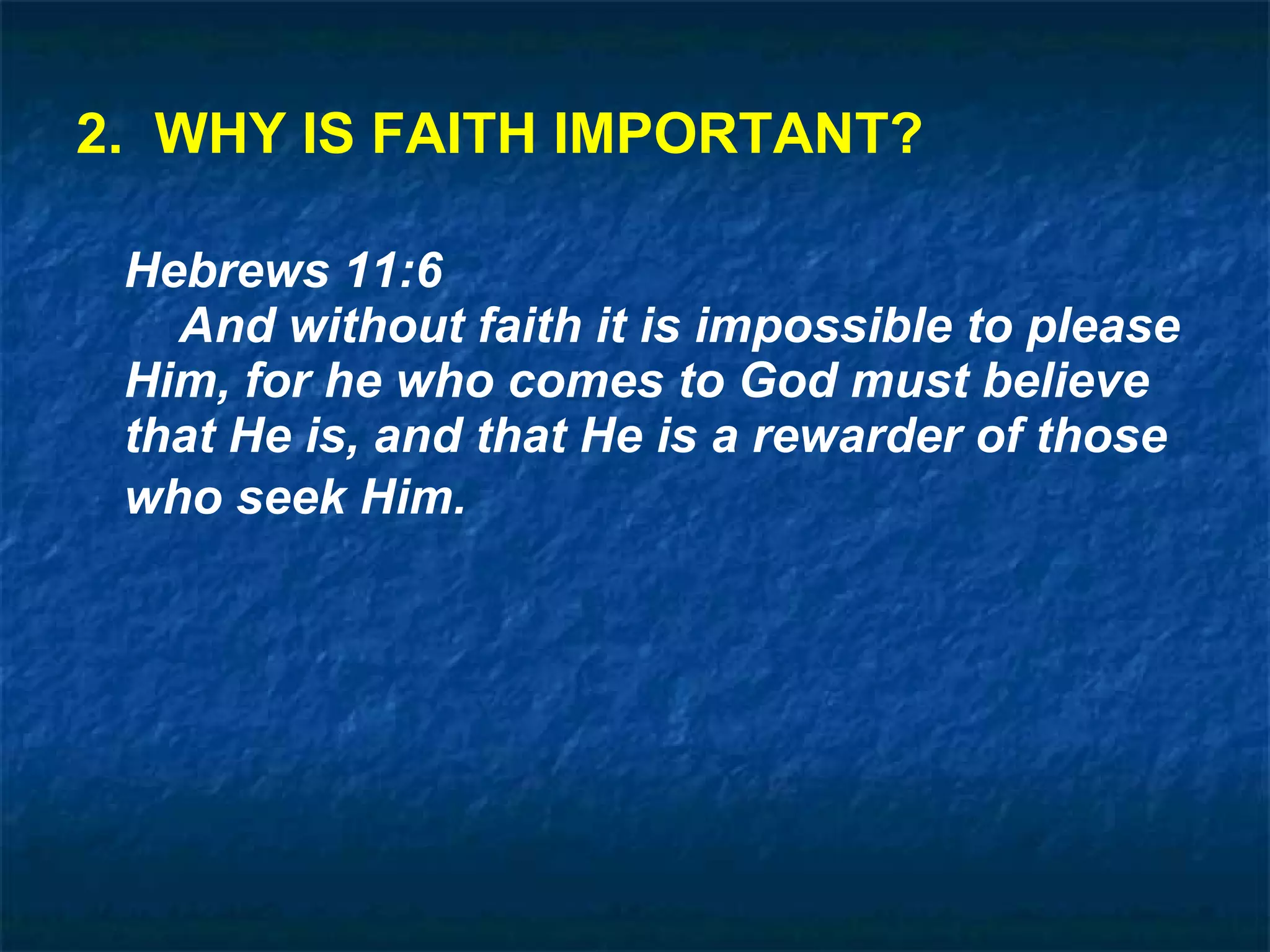 2. WHY IS FAITH IMPORTANT?

Hebrews 11:6
And without faith it is impossible to please Him, for he who comes to God must believe that He is, and that He is a rewarder of those who seek Him.